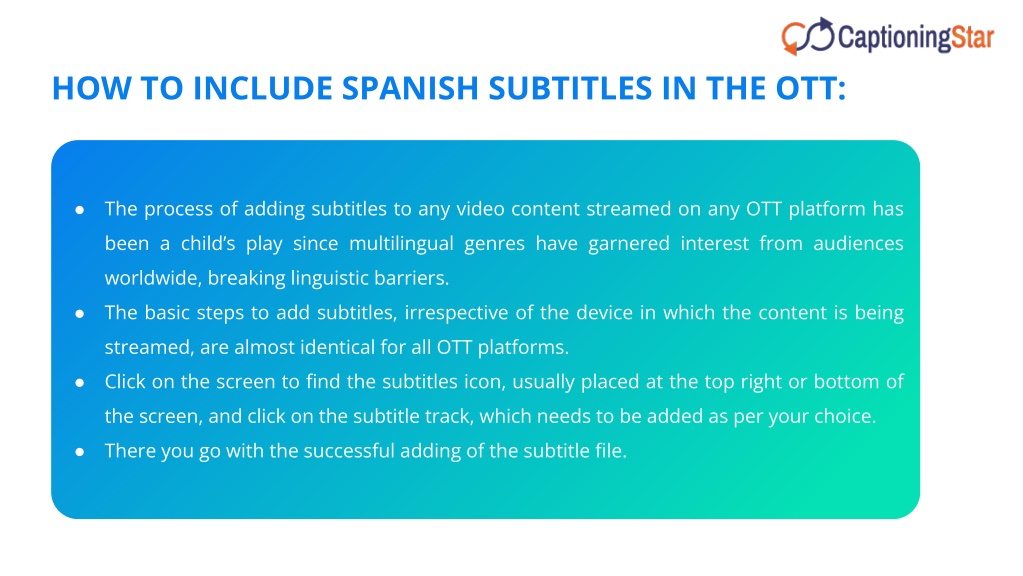 CaptioningStar

HOW TO INCLUDE SPANISH SUBTITLES IN THE OTT:

● The process of adding subtitles to any video content streamed on any OTT platform has been a child's play since multilingual genres have garnered interest from audiences worldwide, breaking linguistic barriers.
● The basic steps to add subtitles, irrespective of the device in which the content is being streamed, are almost identical for all OTT platforms.
● Click on the screen to find the subtitles icon, usually placed at the top right or bottom of the screen, and click on the subtitle track, which needs to be added as per your choice.
● There you go with the successful adding of the subtitle file.